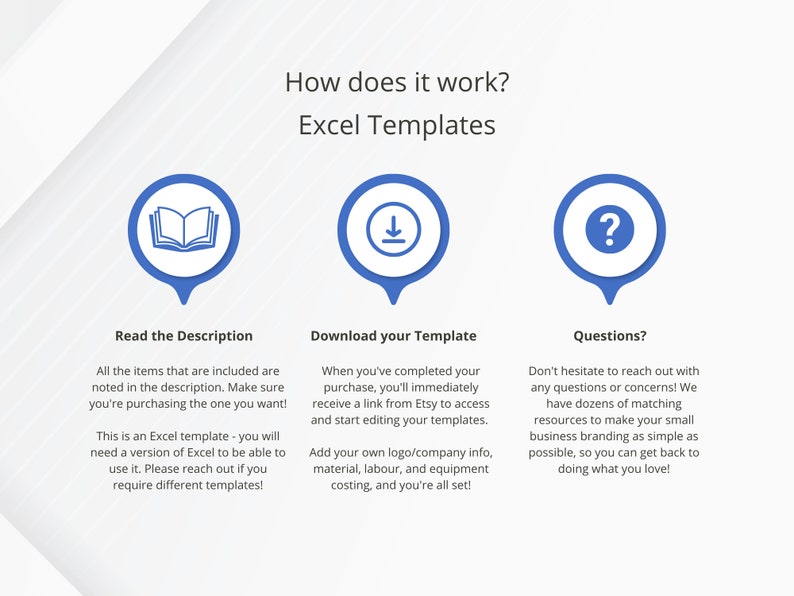 How does it work?
Excel Templates

Read the Description

All the items that are included are noted in the description. Make sure you're purchasing the one you want!

This is an Excel template - you will need a version of Excel to be able to use it. Please reach out if you require different templates!

Download your Template

When you've completed your purchase, you'll immediately receive a link from Etsy to access and start editing your templates.

Add your own logo/company info, material, labour, and equipment costing, and you're all set!

Questions?

Don't hesitate to reach out with any questions or concerns! We have dozens of matching resources to make your small business branding as simple as possible, so you can get back to doing what you love!